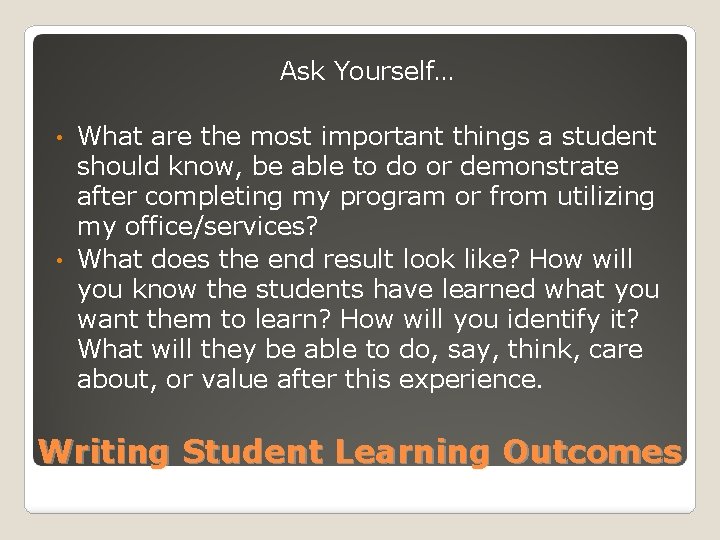 Ask Yourself…

• What are the most important things a student should know, be able to do or demonstrate after completing my program or from utilizing my office/services?
• What does the end result look like? How will you know the students have learned what you want them to learn? How will you identify it? What will they be able to do, say, think, care about, or value after this experience.

Writing Student Learning Outcomes